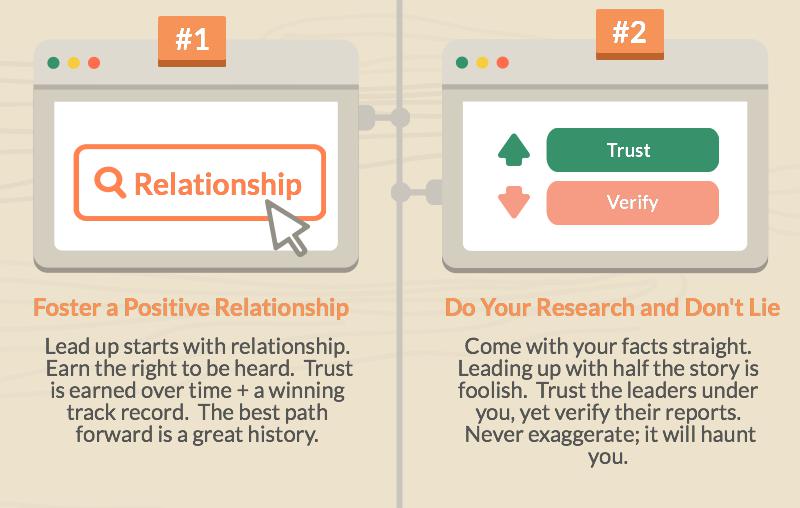 #1

Relationship

Foster a Positive Relationship

Lead up starts with relationship. Earn the right to be heard. Trust is earned over time + a winning track record. The best path forward is a great history.

#2

Trust

Verify

Do Your Research and Don't Lie

Come with your facts straight. Leading up with half the story is foolish. Trust the leaders under you, yet verify their reports. Never exaggerate; it will haunt you.